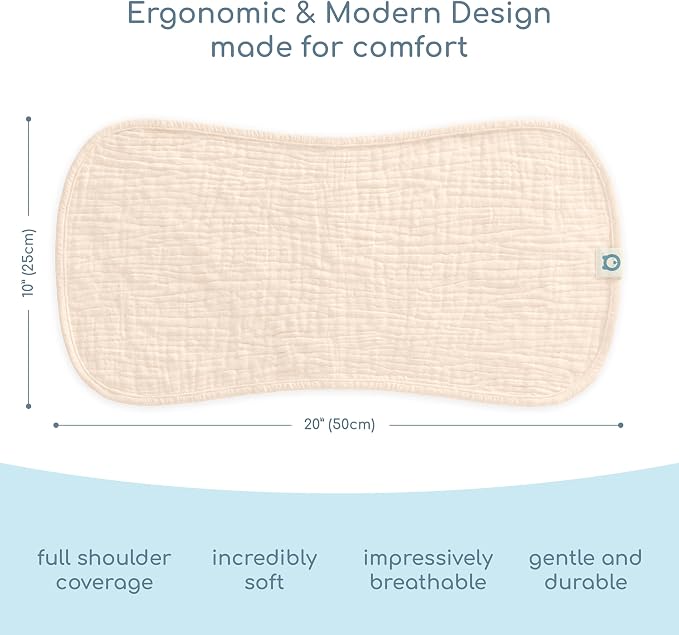 Ergonomic & Modern Design made for comfort

10" (25cm)

20" (50cm)

full shoulder coverage

incredibly soft

impressively breathable

gentle and durable